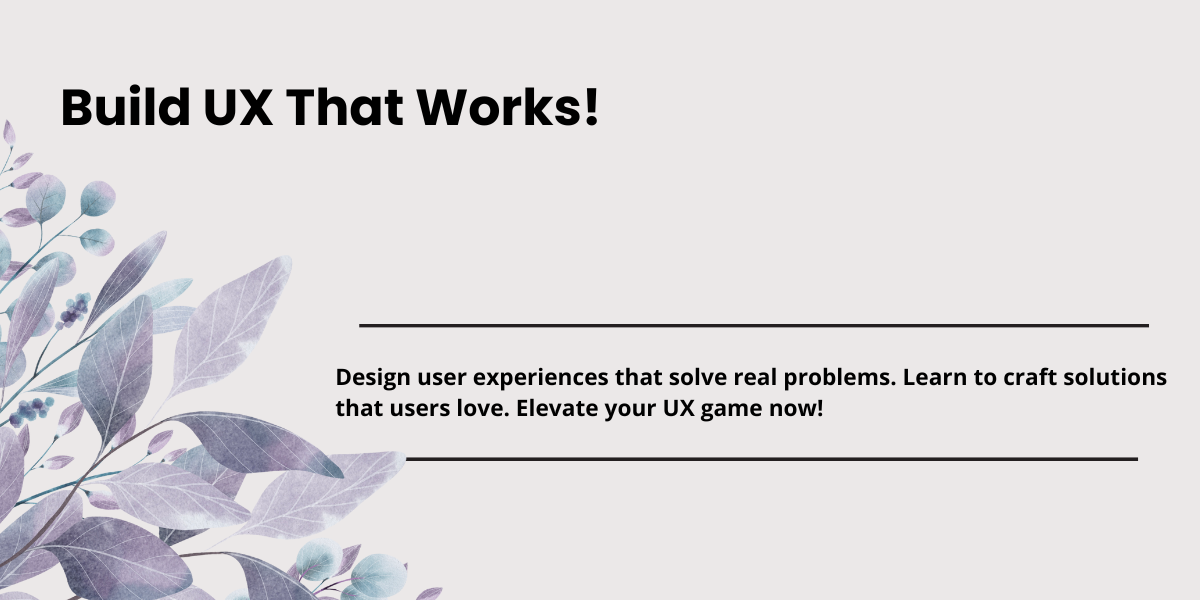 Build UX That Works!

Design user experiences that solve real problems. Learn to craft solutions that users love. Elevate your UX game now!